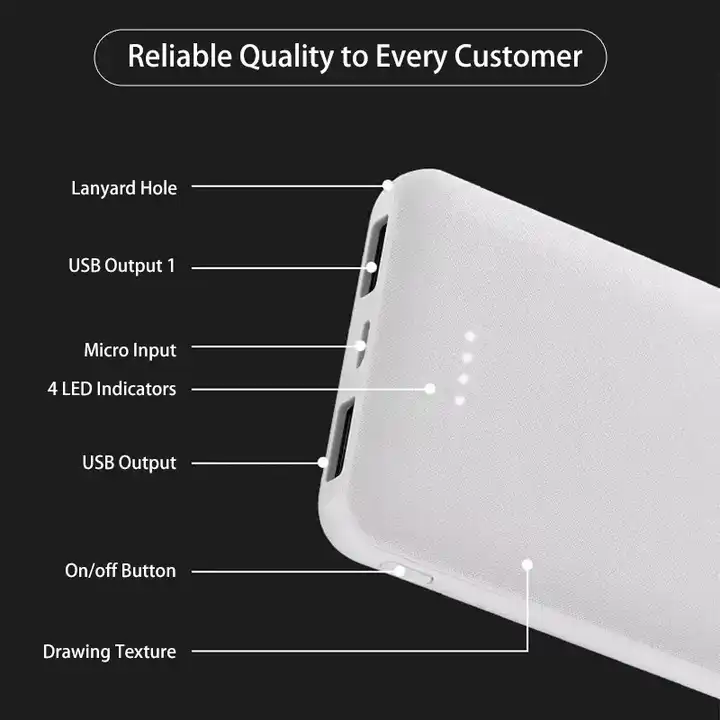 Reliable Quality to Every Customer

Lanyard Hole

USB Output 1

Micro Input

4 LED Indicators

USB Output

On/off Button

Drawing Texture